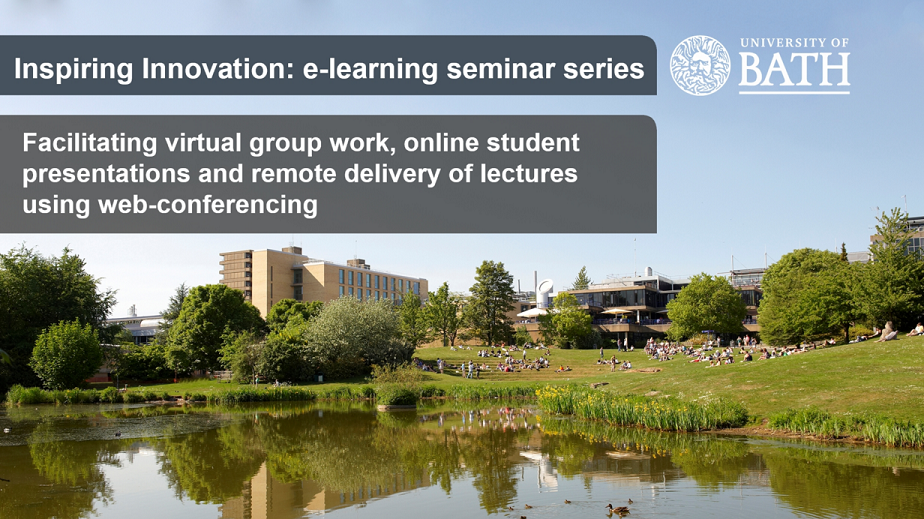 Inspiring Innovation: e-learning seminar series

UNIVERSITY OF BATH

Facilitating virtual group work, online student presentations and remote delivery of lectures using web-conferencing